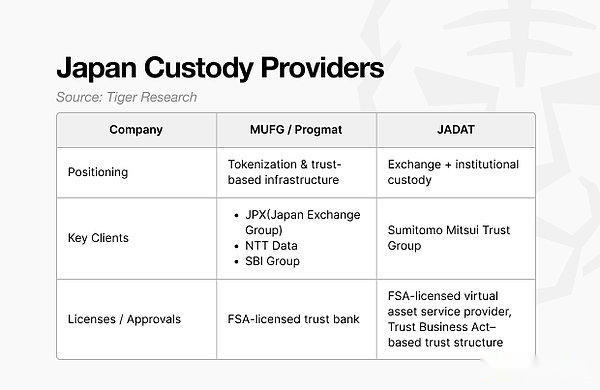 Japan Custody Providers

Source: Tiger Research

| Company | MUFG / Progmat | JADAT |
|---|---|---|
| Positioning | Tokenization & trust-based infrastructure | Exchange + institutional custody |
| Key Clients | • JPX(Japan Exchange Group) • NTT Data • SBI Group | Sumitomo Mitsui Trust Group |
| Licenses / Approvals | FSA-licensed trust bank | FSA-licensed virtual asset service provider, Trust Business Act–based trust structure |